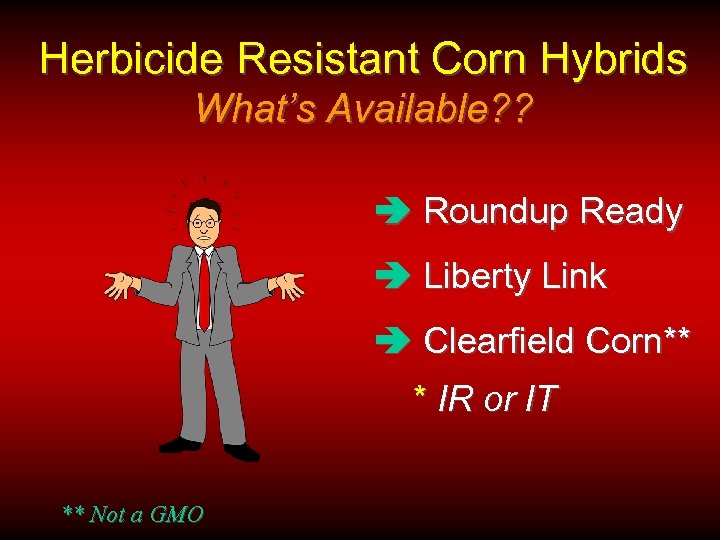 Herbicide Resistant Corn Hybrids
What's Available??

➔ Roundup Ready

➔ Liberty Link

➔ Clearfield Corn**

* IR or IT

** Not a GMO